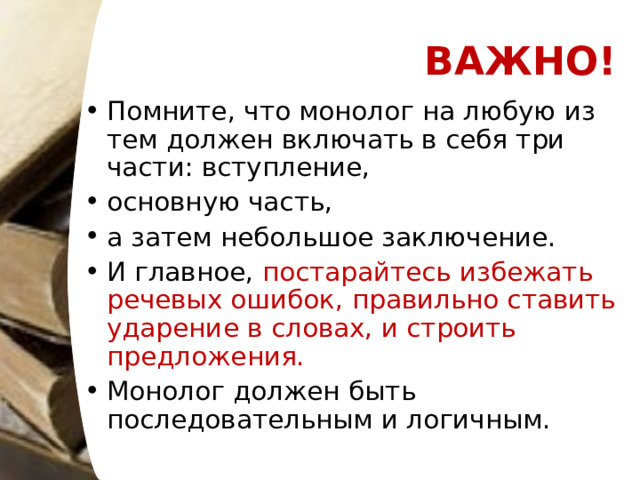 ВАЖНО!

• Помните, что монолог на любую из тем должен включать в себя три части: вступление,
• основную часть,
• а затем небольшое заключение.
• И главное, постарайтесь избежать речевых ошибок, правильно ставить ударение в словах, и строить предложения.
• Монолог должен быть последовательным и логичным.